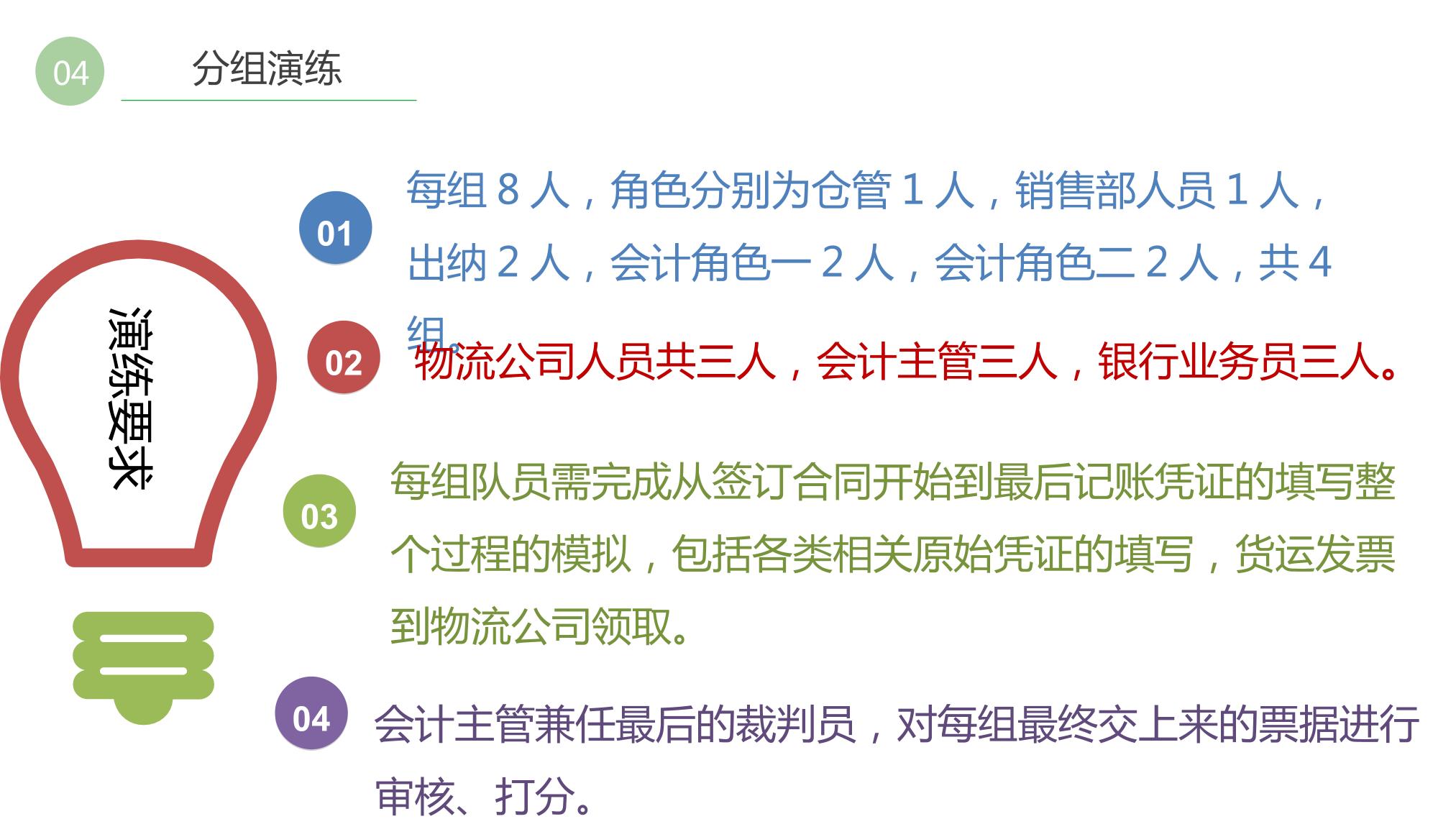 04

分组演练

演练要求

01

每组8人，角色分别为仓管1人，销售部人员1人，出纳2人，会计角色一2人，会计角色二2人，共4组。

02

物流公司人员共三人，会计主管三人，银行业务员三人。

03

每组队员需完成从签订合同开始到最后记账凭证的填写整个过程的模拟，包括各类相关原始凭证的填写，货运发票到物流公司领取。

04

会计主管兼任最后的裁判员，对每组最终交上来的票据进行审核、打分。